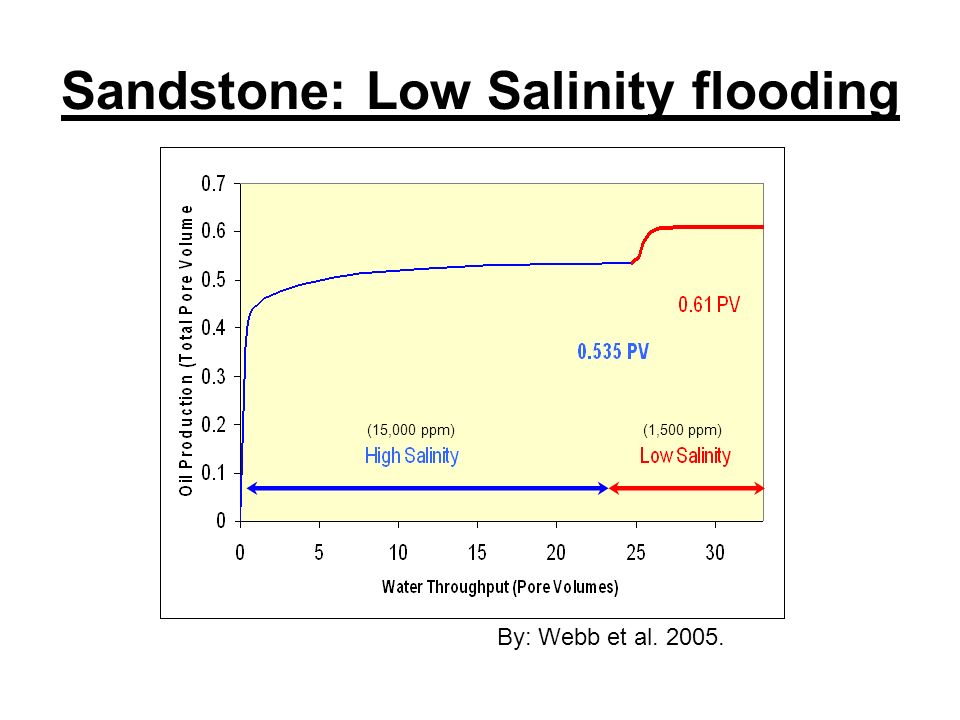 Sandstone: Low Salinity flooding

Oil Production (Total Pore Volume

0.7
0.6
0.5
0.4
0.3
0.2
0.1
0

0.61 PV

0.535 PV

(15,000 ppm)
High Salinity

(1,500 ppm)
Low Salinity

0 5 10 15 20 25 30

Water Throughput (Pore Volumes)

By: Webb et al. 2005.